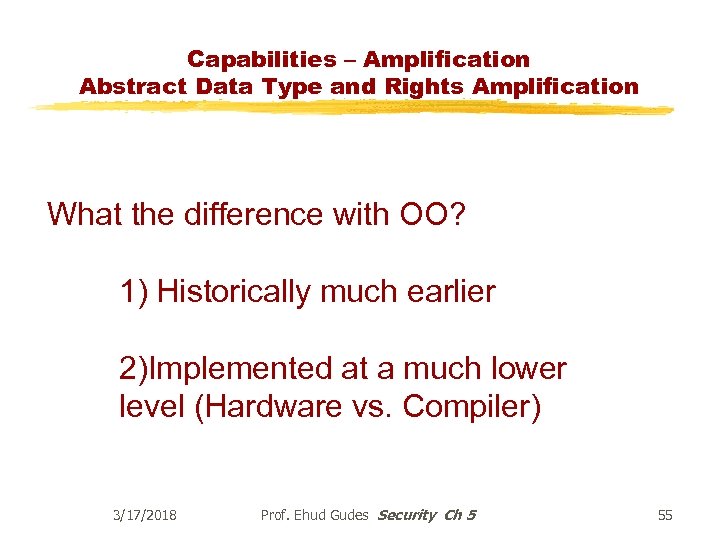 Capabilities – Amplification
Abstract Data Type and Rights Amplification

What the difference with OO?

1) Historically much earlier

2)Implemented at a much lower level (Hardware vs. Compiler)

3/17/2018 Prof. Ehud Gudes Security Ch 5 55